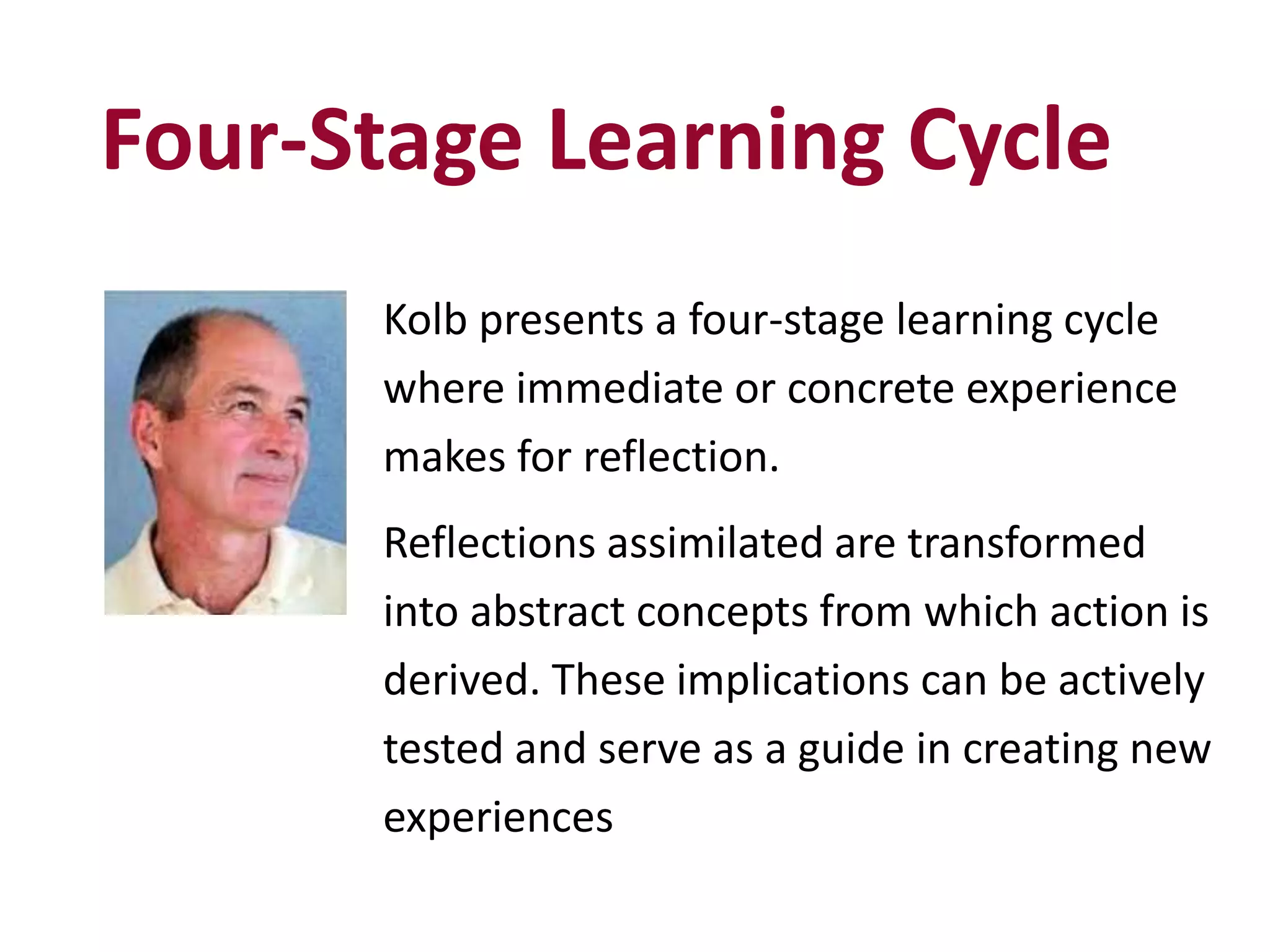 Four-Stage Learning Cycle

Kolb presents a four-stage learning cycle where immediate or concrete experience makes for reflection.

Reflections assimilated are transformed into abstract concepts from which action is derived. These implications can be actively tested and serve as a guide in creating new experiences